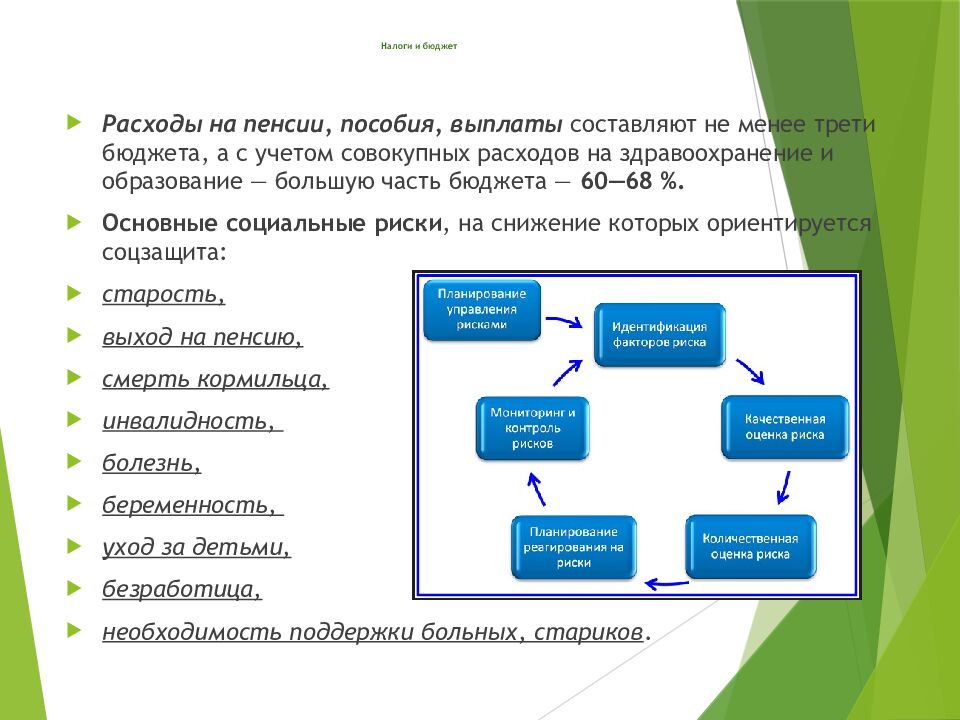 Налоги и бюджет

Расходы на пенсии, пособия, выплаты составляют не менее трети бюджета, а с учетом совокупных расходов на здравоохранение и образование — большую часть бюджета — 60—68 %.

Основные социальные риски, на снижение которых ориентируется соцзащита:

старость,

выход на пенсию,

смерть кормильца,

инвалидность,

болезнь,

беременность,

уход за детьми,

безработица,

необходимость поддержки больных, стариков.

Планирование управления рисками

Идентификация факторов риска

Качественная оценка риска

Количественная оценка риска

Планирование реагирования на риски

Мониторинг и контроль рисков